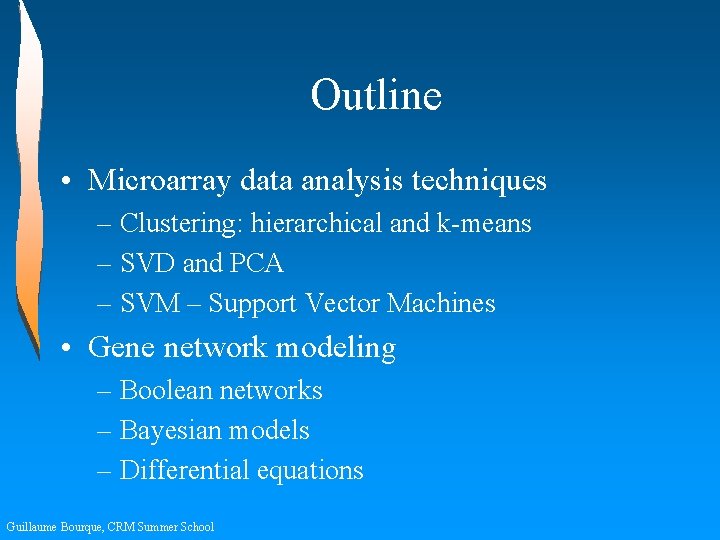 Outline

• Microarray data analysis techniques
– Clustering: hierarchical and k-means
– SVD and PCA
– SVM – Support Vector Machines
• Gene network modeling
– Boolean networks
– Bayesian models
– Differential equations

Guillaume Bourque, CRM Summer School